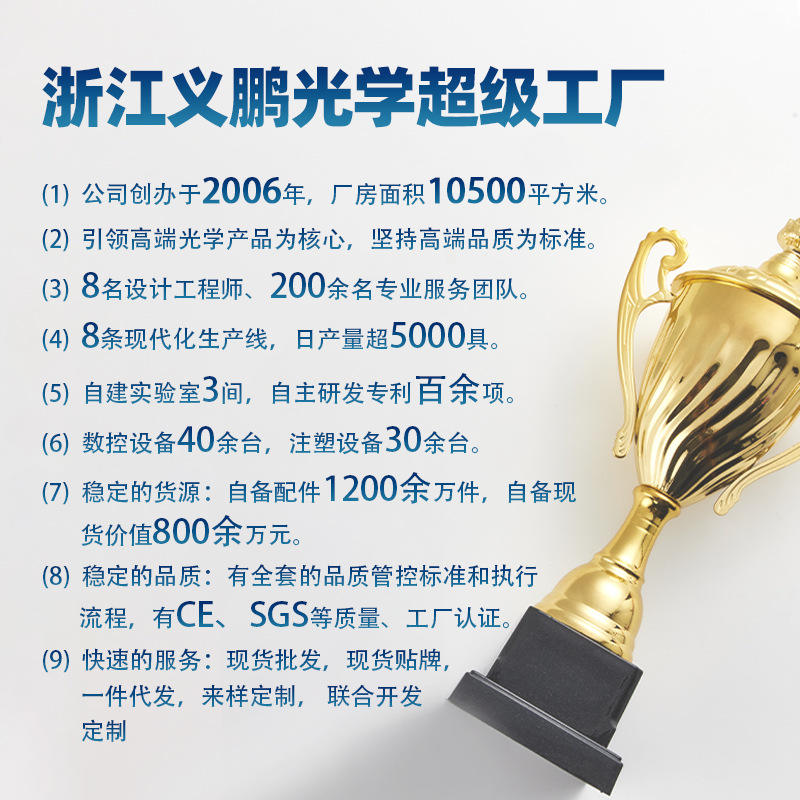 浙江义鹏光学超级工厂

(1) 公司创办于2006年，厂房面积10500平方米。

(2) 引领高端光学产品为核心，坚持高端品质为标准。

(3) 8名设计工程师、200余名专业服务团队。

(4) 8条现代化生产线，日产量超5000具。

(5) 自建实验室3间，自主研发专利百余项。

(6) 数控设备40余台，注塑设备30余台。

(7) 稳定的货源：自备配件1200余万件，自备现货价值800余万元。

(8) 稳定的品质：有全套的品质管控标准和执行流程，有CE、SGS等质量、工厂认证。

(9) 快速的服务：现货批发，现货贴牌，一件代发，来样定制，联合开发定制